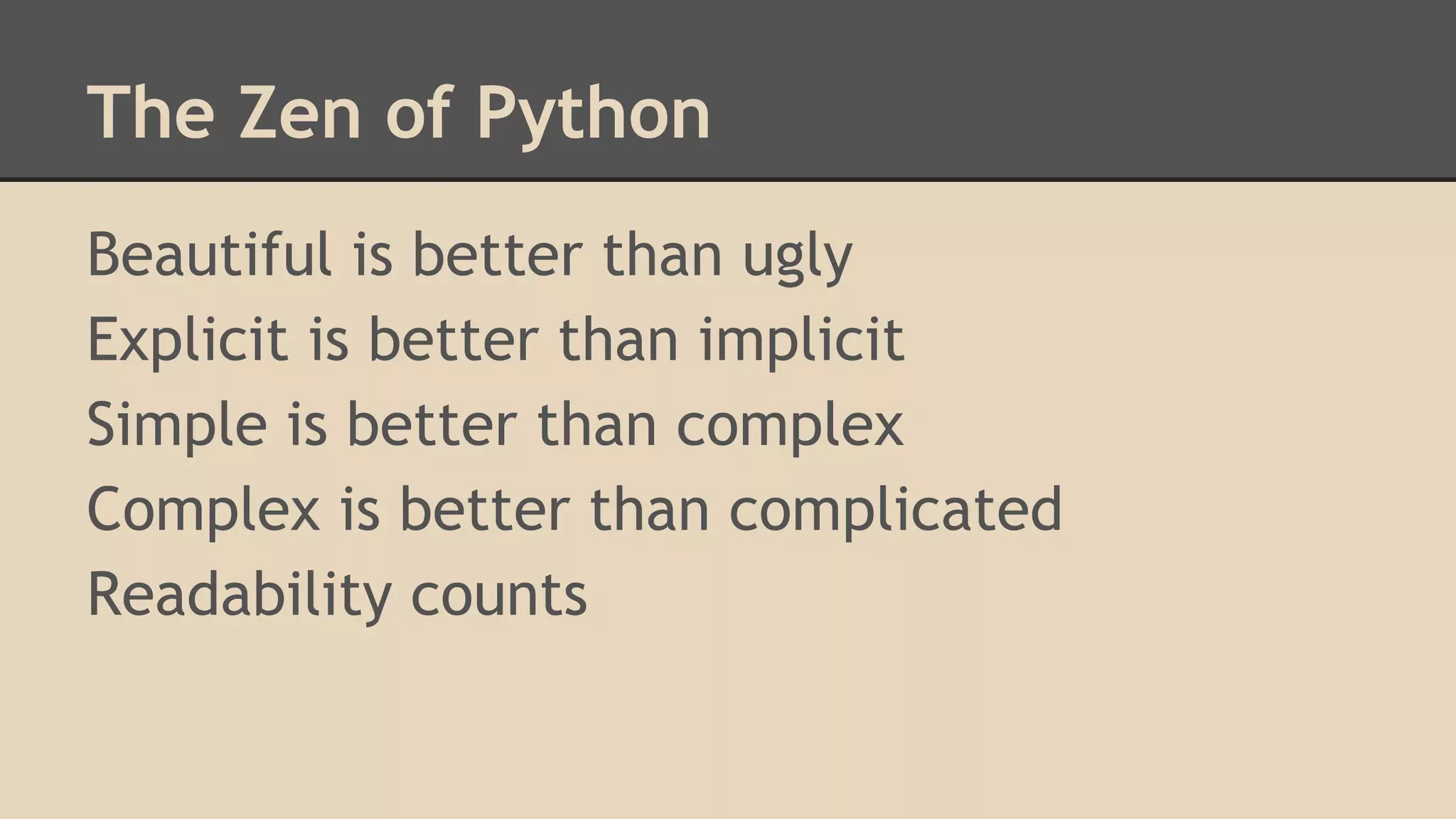 The Zen of Python

Beautiful is better than ugly
Explicit is better than implicit
Simple is better than complex
Complex is better than complicated
Readability counts